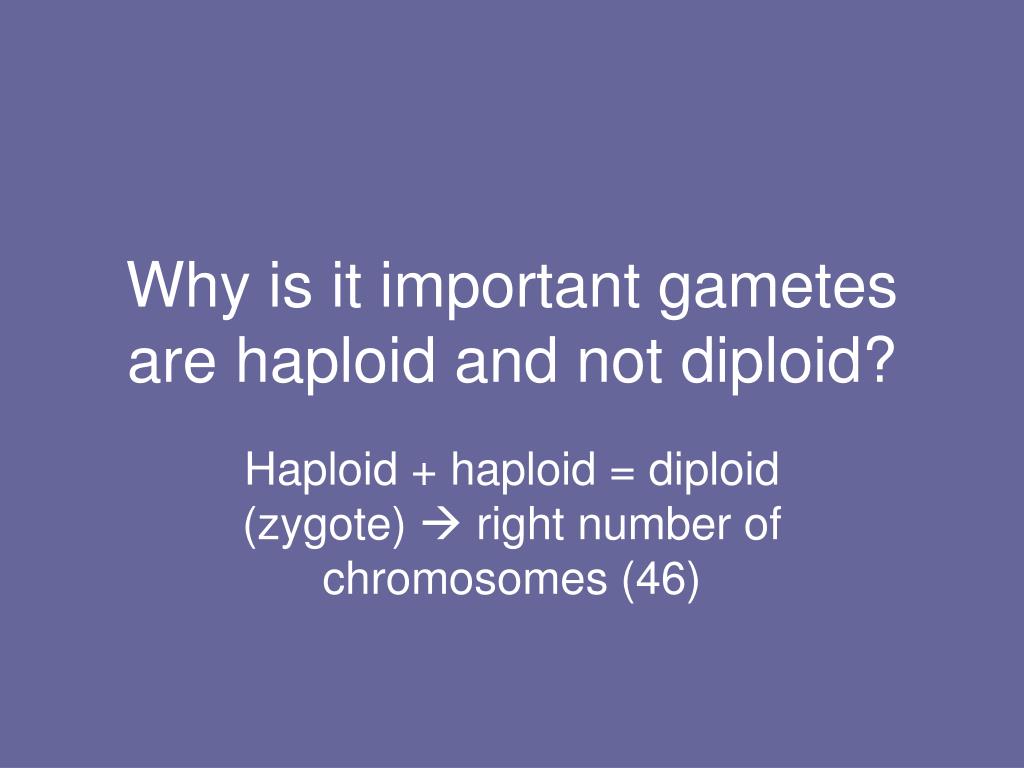 Why is it important gametes are haploid and not diploid?

Haploid + haploid = diploid (zygote) → right number of chromosomes (46)